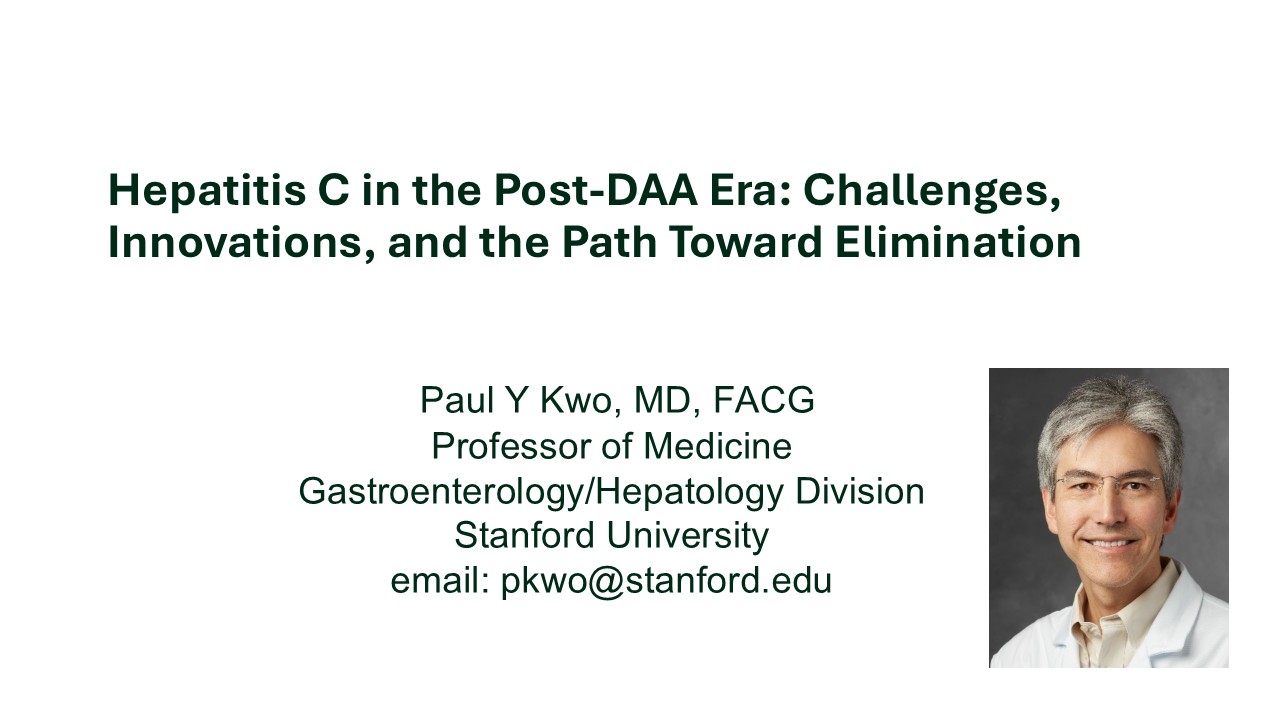 Hepatitis C in the Post-DAA Era: Challenges, Innovations, and the Path Toward Elimination

Paul Y Kwo, MD, FACG
Professor of Medicine
Gastroenterology/Hepatology Division
Stanford University
email: pkwo@stanford.edu